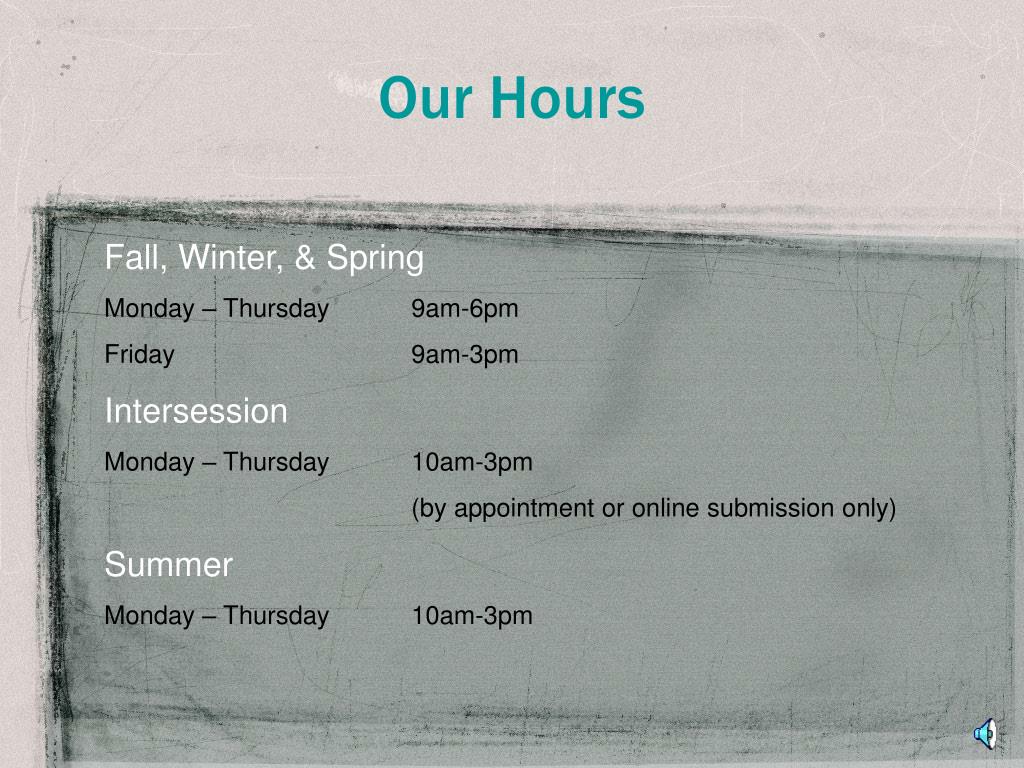 Our Hours

Fall, Winter, & Spring

Monday – Thursday 9am-6pm

Friday 9am-3pm

Intersession

Monday – Thursday 10am-3pm

(by appointment or online submission only)

Summer

Monday – Thursday 10am-3pm